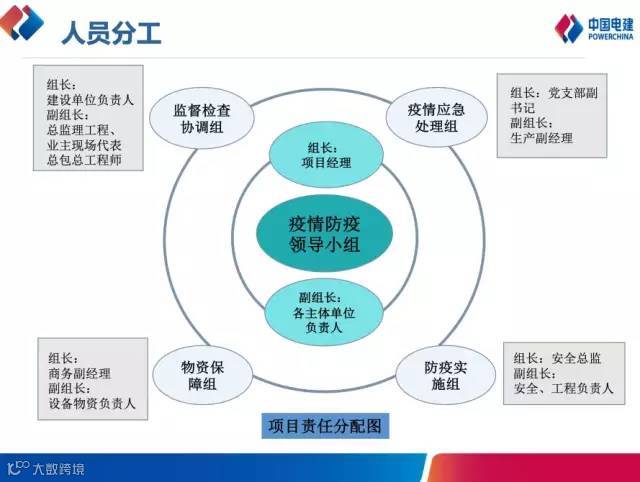 人员分工

中国电建
POWERCHINA

组长：
建设单位负责人
副组长：
总监理工程、
业主现场代表
总包总工程师

监督检查协调组

疫情应急处理组

组长：党支部副书记
副组长：
生产副经理

组长：
项目经理

疫情防疫领导小组

副组长：
各主体单位负责人

组长：
商务副经理
副组长：
设备物资负责人

物资保障组

防疫实施组

组长：安全总监
副组长：
安全、工程负责人

项目责任分配图

大数跨境